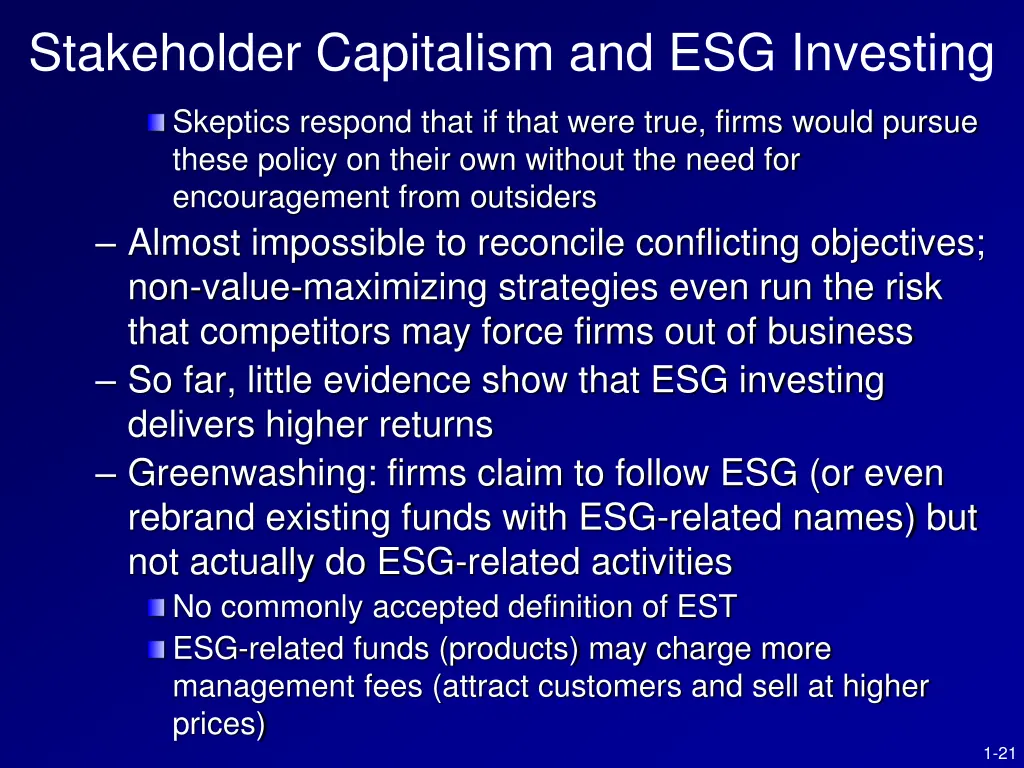 Stakeholder Capitalism and ESG Investing

Skeptics respond that if that were true, firms would pursue these policy on their own without the need for encouragement from outsiders

– Almost impossible to reconcile conflicting objectives; non-value-maximizing strategies even run the risk that competitors may force firms out of business

– So far, little evidence show that ESG investing delivers higher returns

– Greenwashing: firms claim to follow ESG (or even rebrand existing funds with ESG-related names) but not actually do ESG-related activities

No commonly accepted definition of EST

ESG-related funds (products) may charge more management fees (attract customers and sell at higher prices)

1-21